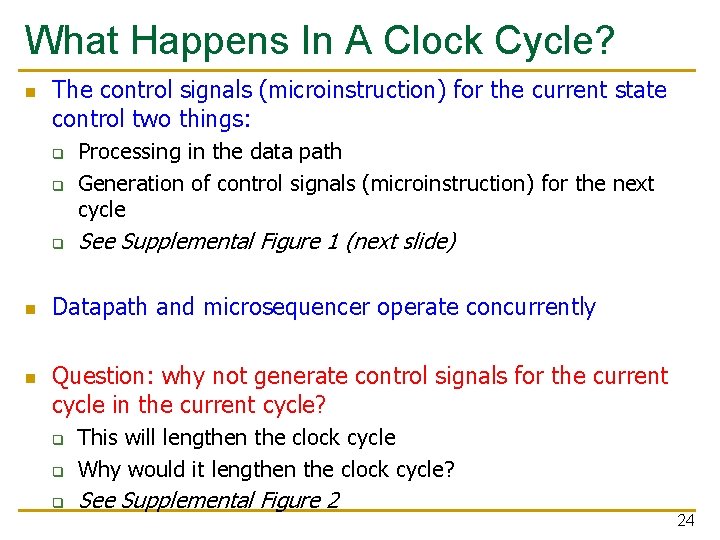 What Happens In A Clock Cycle?

The control signals (microinstruction) for the current state control two things:

Processing in the data path

Generation of control signals (microinstruction) for the next cycle

See Supplemental Figure 1 (next slide)

Datapath and microsequencer operate concurrently

Question: why not generate control signals for the current cycle in the current cycle?

This will lengthen the clock cycle

Why would it lengthen the clock cycle?

See Supplemental Figure 2

24